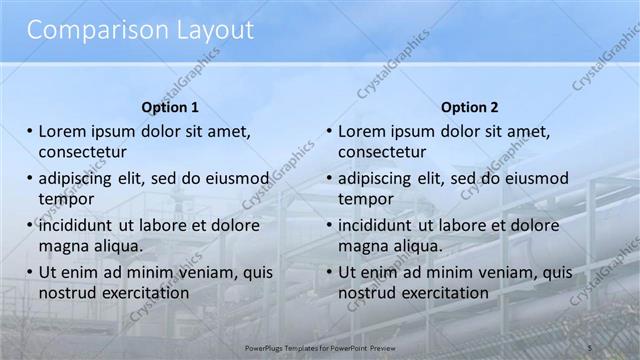 Comparison Layout

Option 1

• Lorem ipsum dolor sit amet, consectetur
• adipiscing elit, sed do eiusmod tempor
• incididunt ut labore et dolore magna aliqua.
• Ut enim ad minim veniam, quis nostrud exercitation

Option 2

• Lorem ipsum dolor sit amet, consectetur
• adipiscing elit, sed do eiusmod tempor
• incididunt ut labore et dolore magna aliqua.
• Ut enim ad minim veniam, quis nostrud exercitation

CrystalGraphics

PowerPlugs Templates for PowerPoint Preview

5